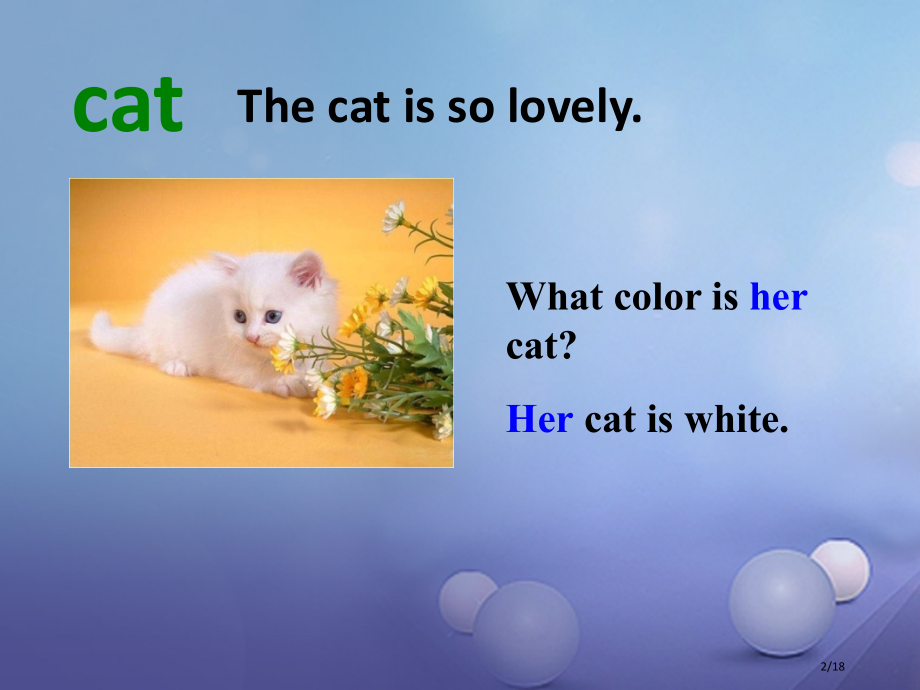 cat The cat is so lovely.

What color is her cat?

Her cat is white.

2/18